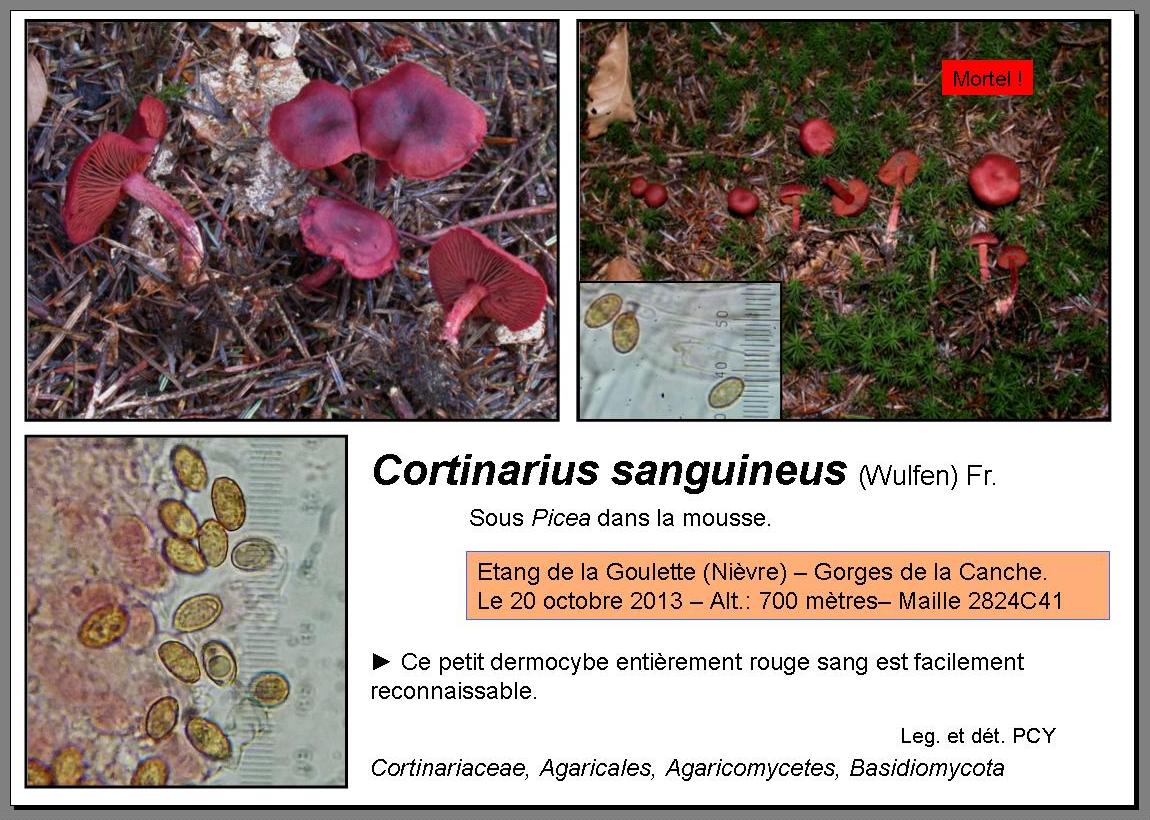 Mortel !

50

40

Cortinarius sanguineus (Wulfen) Fr.

Sous Picea dans la mousse.

Etang de la Goulette (Nièvre) – Gorges de la Canche.
Le 20 octobre 2013 – Alt.: 700 mètres– Maille 2824C41

► Ce petit dermocybe entièrement rouge sang est facilement reconnaissable.

Leg. et dét. PCY

Cortinariaceae, Agaricales, Agaricomycetes, Basidiomycota